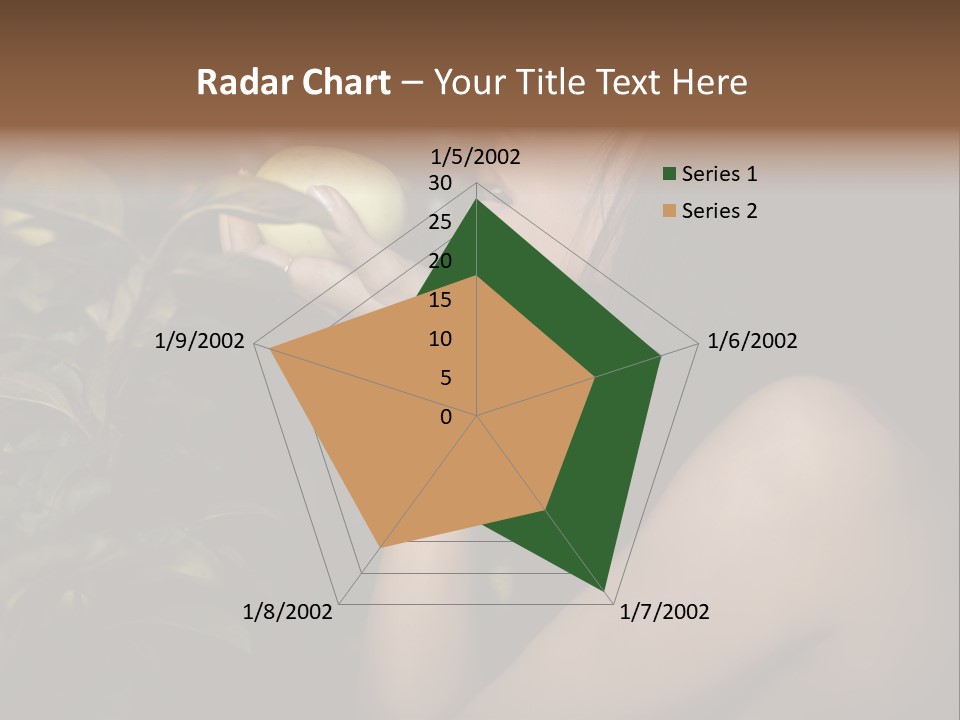 Radar Chart – Your Title Text Here

1/5/2002
30
25
20
15
10
5
0
1/6/2002
1/7/2002
1/8/2002
1/9/2002

Series 1
Series 2